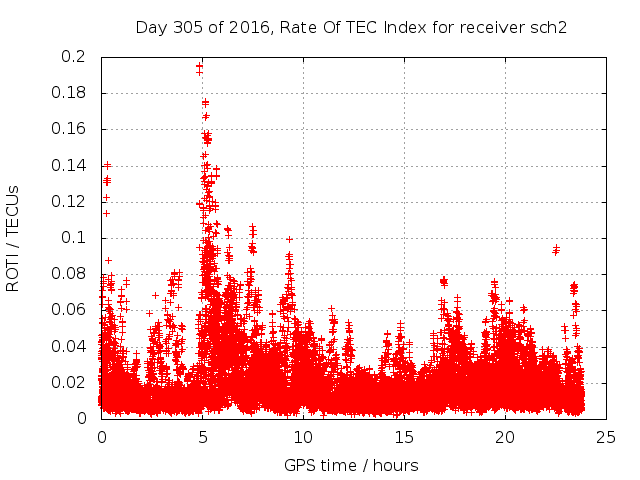 Day 305 of 2016, Rate Of TEC Index for receiver sch2

ROTI / TECUs

0.2
0.18
0.16
0.14
0.12
0.1
0.08
0.06
0.04
0.02
0

0
5
10
15
20
25

GPS time / hours